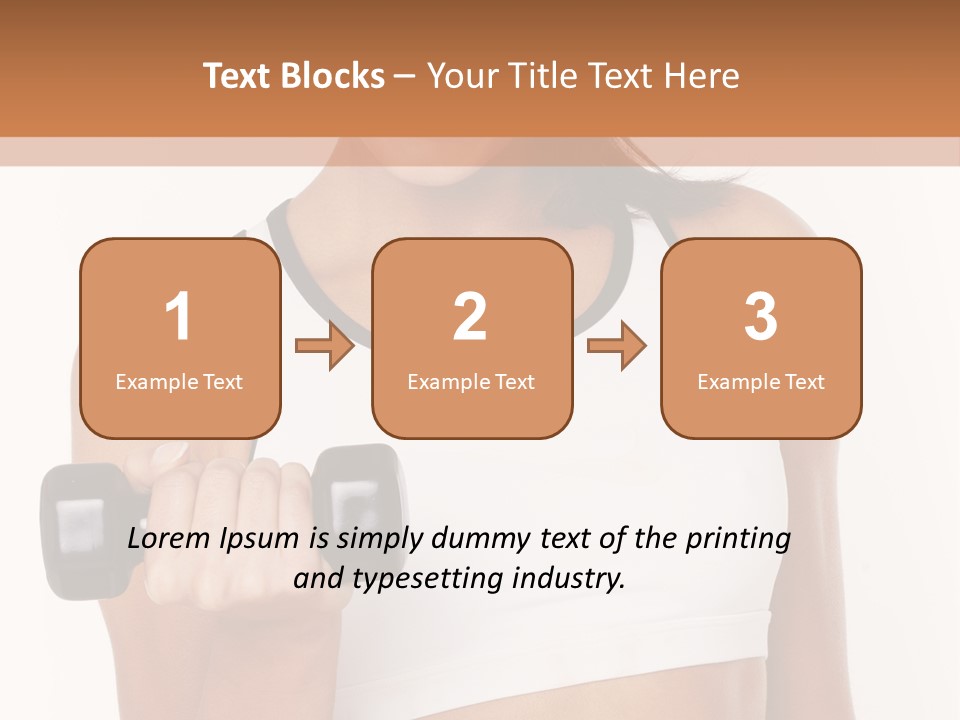 Text Blocks – Your Title Text Here

1
Example Text

2
Example Text

3
Example Text

Lorem Ipsum is simply dummy text of the printing and typesetting industry.